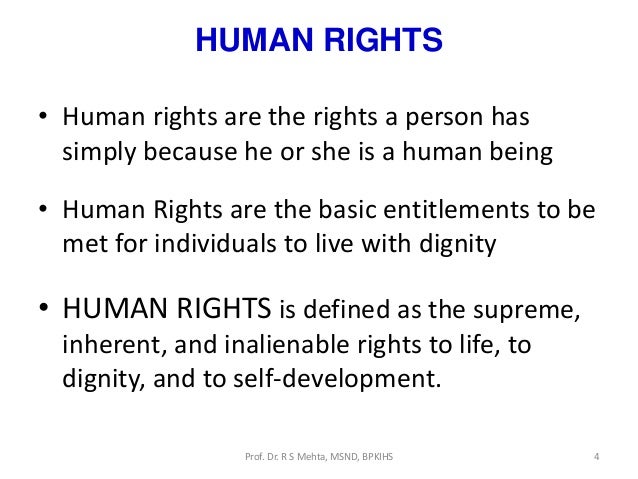 HUMAN RIGHTS

• Human rights are the rights a person has simply because he or she is a human being

• Human Rights are the basic entitlements to be met for individuals to live with dignity

• HUMAN RIGHTS is defined as the supreme, inherent, and inalienable rights to life, to dignity, and to self-development.

Prof. Dr. R S Mehta, MSND, BPKIHS

4